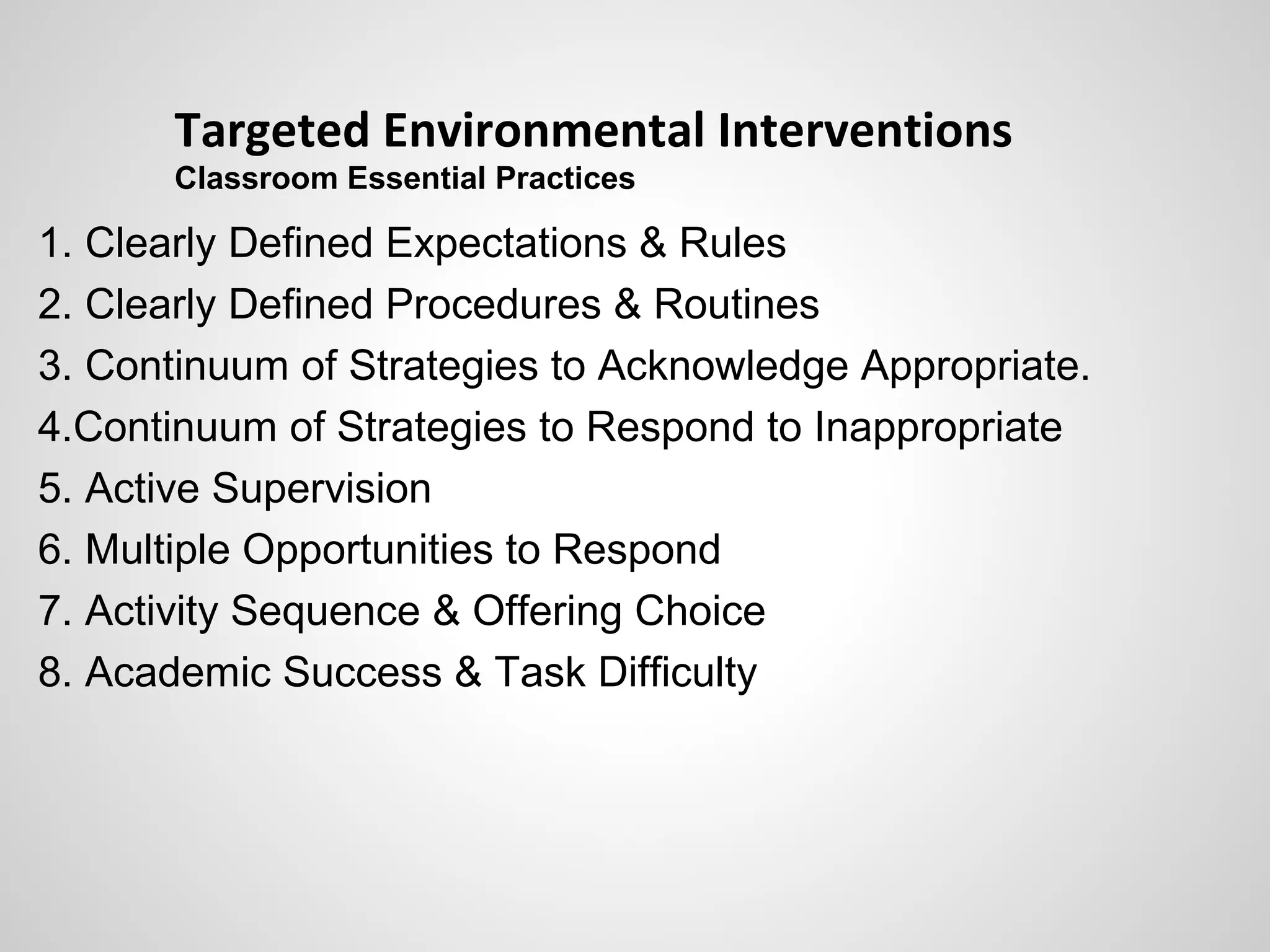 Targeted Environmental Interventions
Classroom Essential Practices

1. Clearly Defined Expectations & Rules
2. Clearly Defined Procedures & Routines
3. Continuum of Strategies to Acknowledge Appropriate.
4.Continuum of Strategies to Respond to Inappropriate
5. Active Supervision
6. Multiple Opportunities to Respond
7. Activity Sequence & Offering Choice
8. Academic Success & Task Difficulty